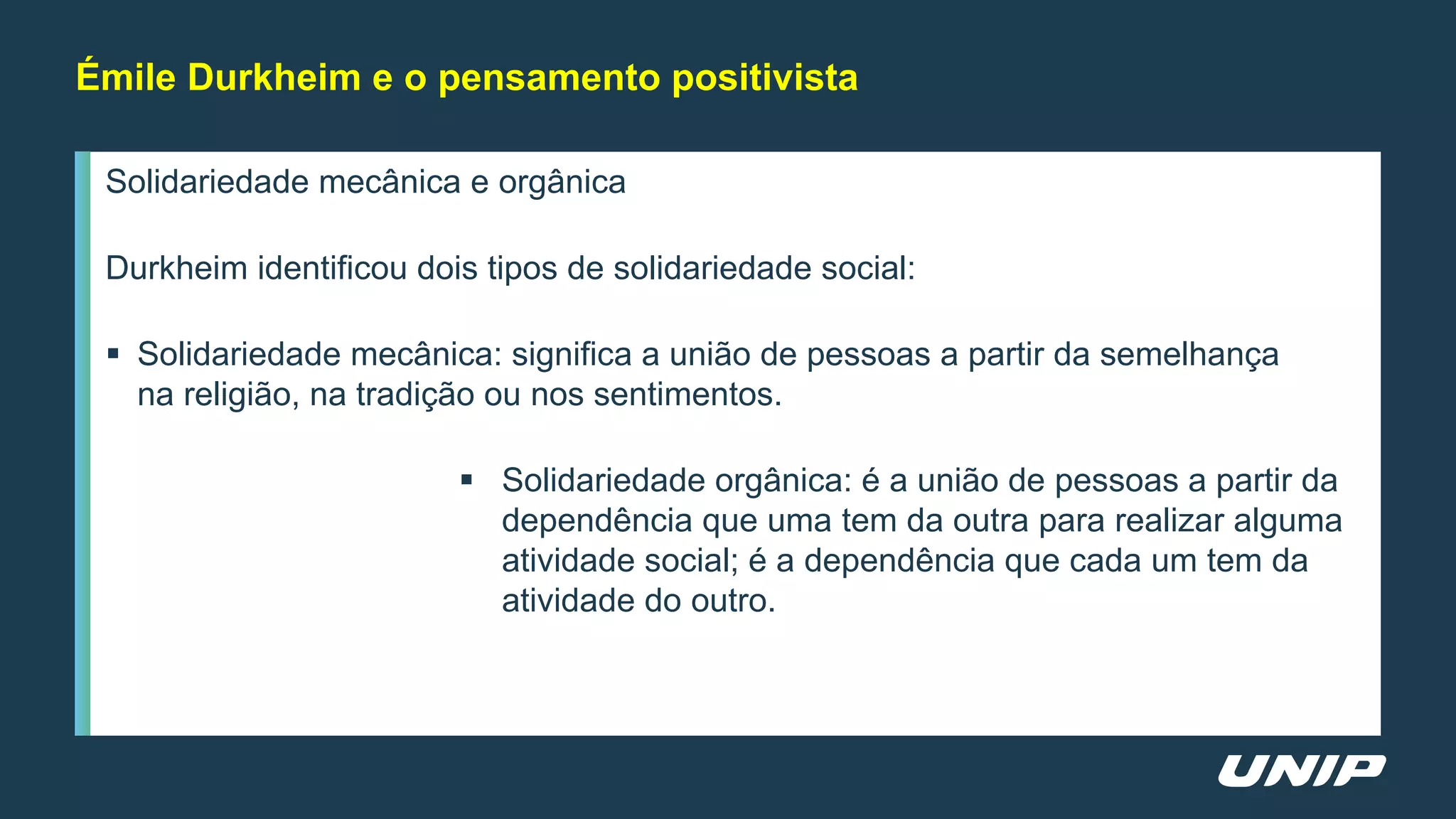 Émile Durkheim e o pensamento positivista

Solidariedade mecânica e orgânica

Durkheim identificou dois tipos de solidariedade social:

▪ Solidariedade mecânica: significa a união de pessoas a partir da semelhança na religião, na tradição ou nos sentimentos.

▪ Solidariedade orgânica: é a união de pessoas a partir da dependência que uma tem da outra para realizar alguma atividade social; é a dependência que cada um tem da atividade do outro.

UNIP